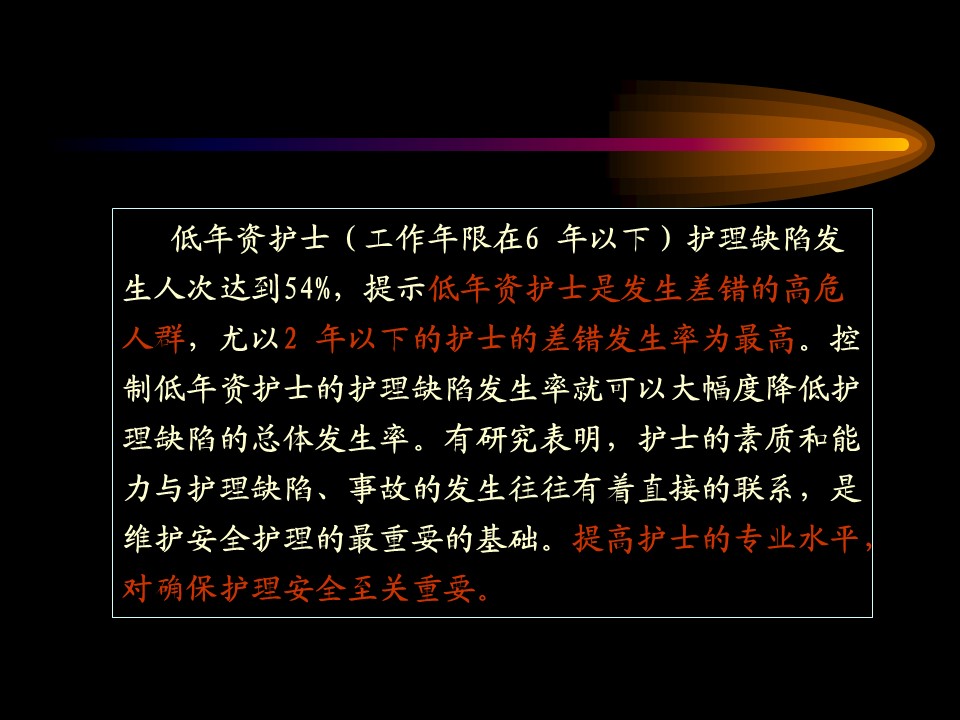 低年资护士（工作年限在6 年以下）护理缺陷发生人次达到54%，提示低年资护士是发生差错的高危人群，尤以2 年以下的护士的差错发生率为最高。控制低年资护士的护理缺陷发生率就可以大幅度降低护理缺陷的总体发生率。有研究表明，护士的素质和能力与护理缺陷、事故的发生往往有着直接的联系，是维护安全护理的最重要的基础。提高护士的专业水平，对确保护理安全至关重要。